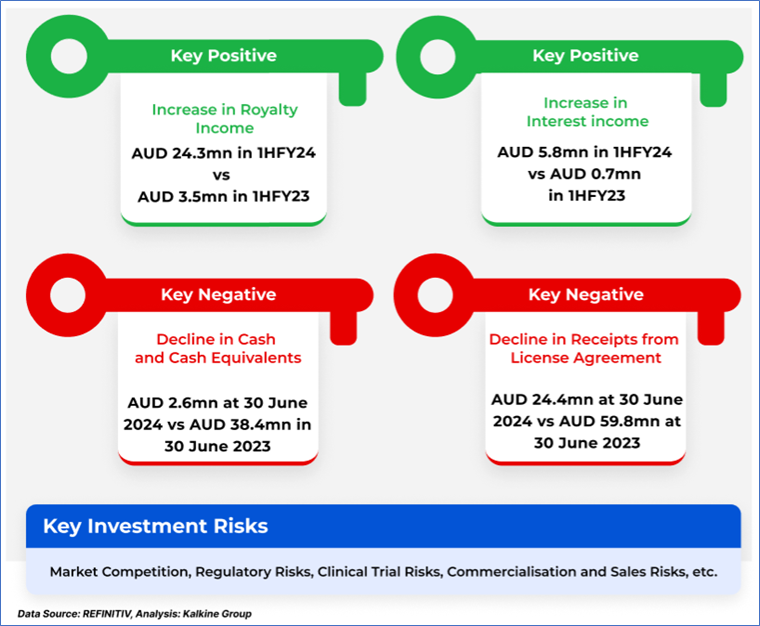 Key Positive

Increase in Royalty Income

AUD 24.3mn in 1HFY24 vs AUD 3.5mn in 1HFY23

Key Positive

Increase in Interest income

AUD 5.8mn in 1HFY24 vs AUD 0.7mn in 1HFY23

Key Negative

Decline in Cash and Cash Equivalents

AUD 2.6mn at 30 June 2024 vs AUD 38.4mn in 30 June 2023

Key Negative

Decline in Receipts from License Agreement

AUD 24.4mn at 30 June 2024 vs AUD 59.8mn at 30 June 2023

Key Investment Risks

Market Competition, Regulatory Risks, Clinical Trial Risks, Commercialisation and Sales Risks, etc.

Data Source: REFINITIV, Analysis: Kalkine Group